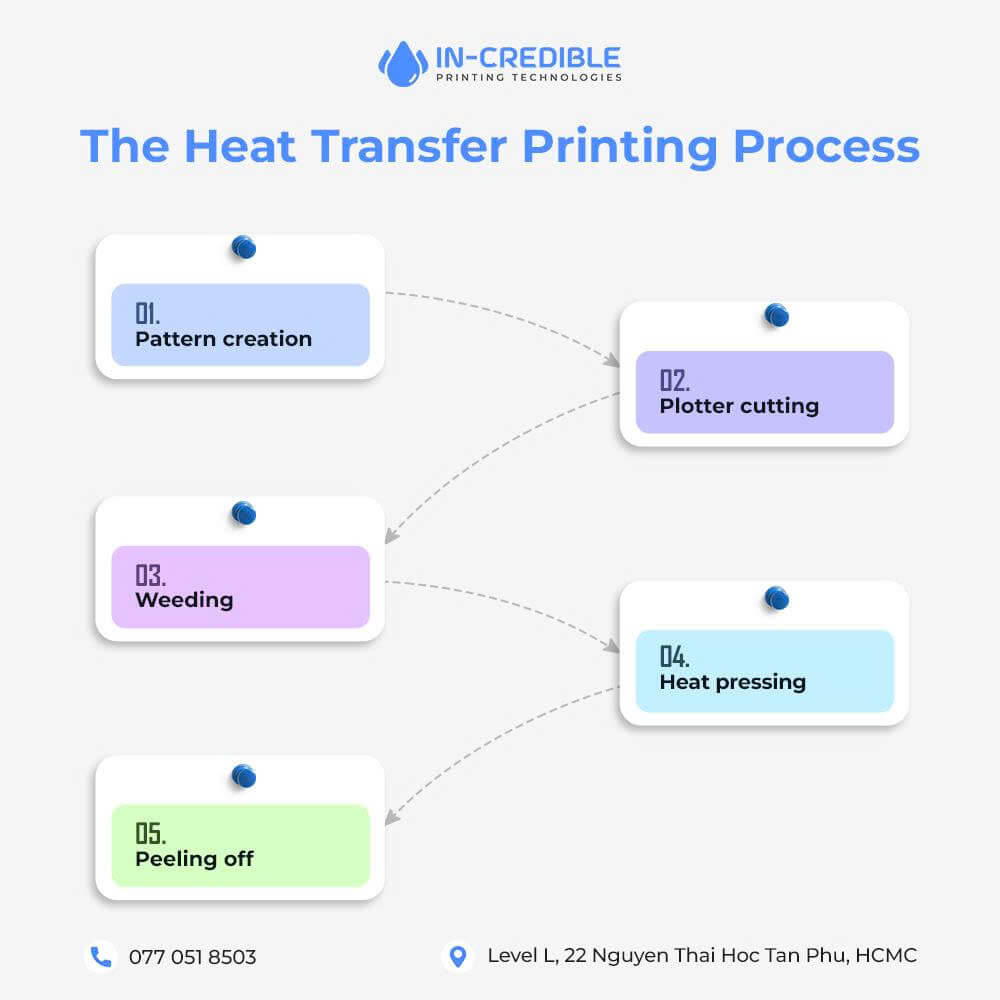 IN-CREDIBLE
PRINTING TECHNOLOGIES

The Heat Transfer Printing Process

01.
Pattern creation

02.
Plotter cutting

03.
Weeding

04.
Heat pressing

05.
Peeling off

077 051 8503

Level L, 22 Nguyen Thai Hoc Tan Phu, HCMC